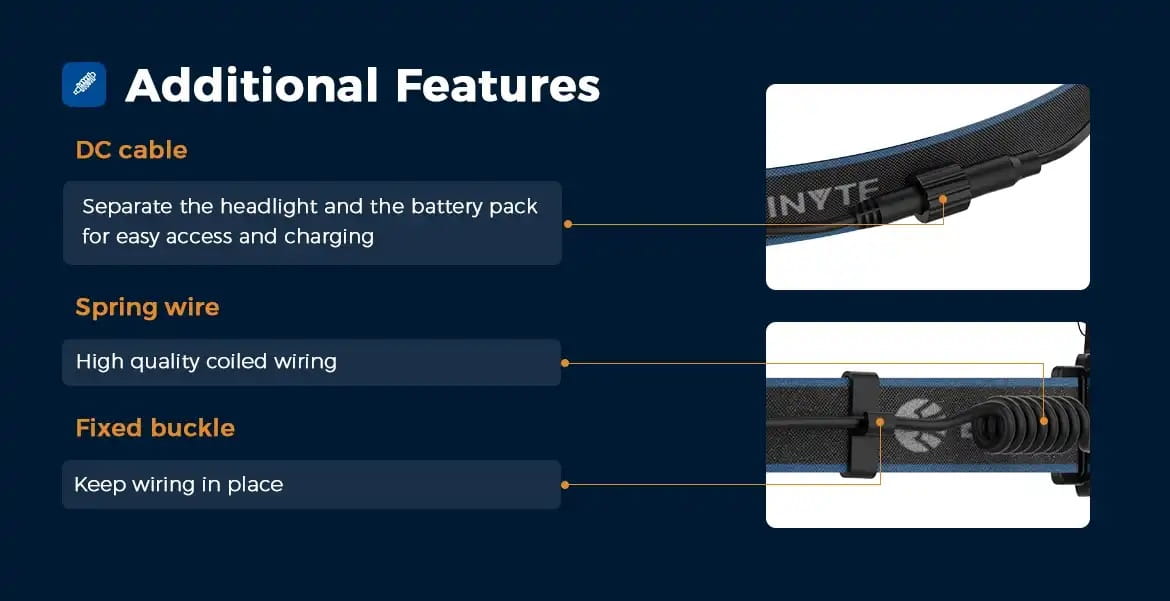 Additional Features

DC cable

Separate the headlight and the battery pack for easy access and charging

Spring wire

High quality coiled wiring

Fixed buckle

Keep wiring in place

INYTE